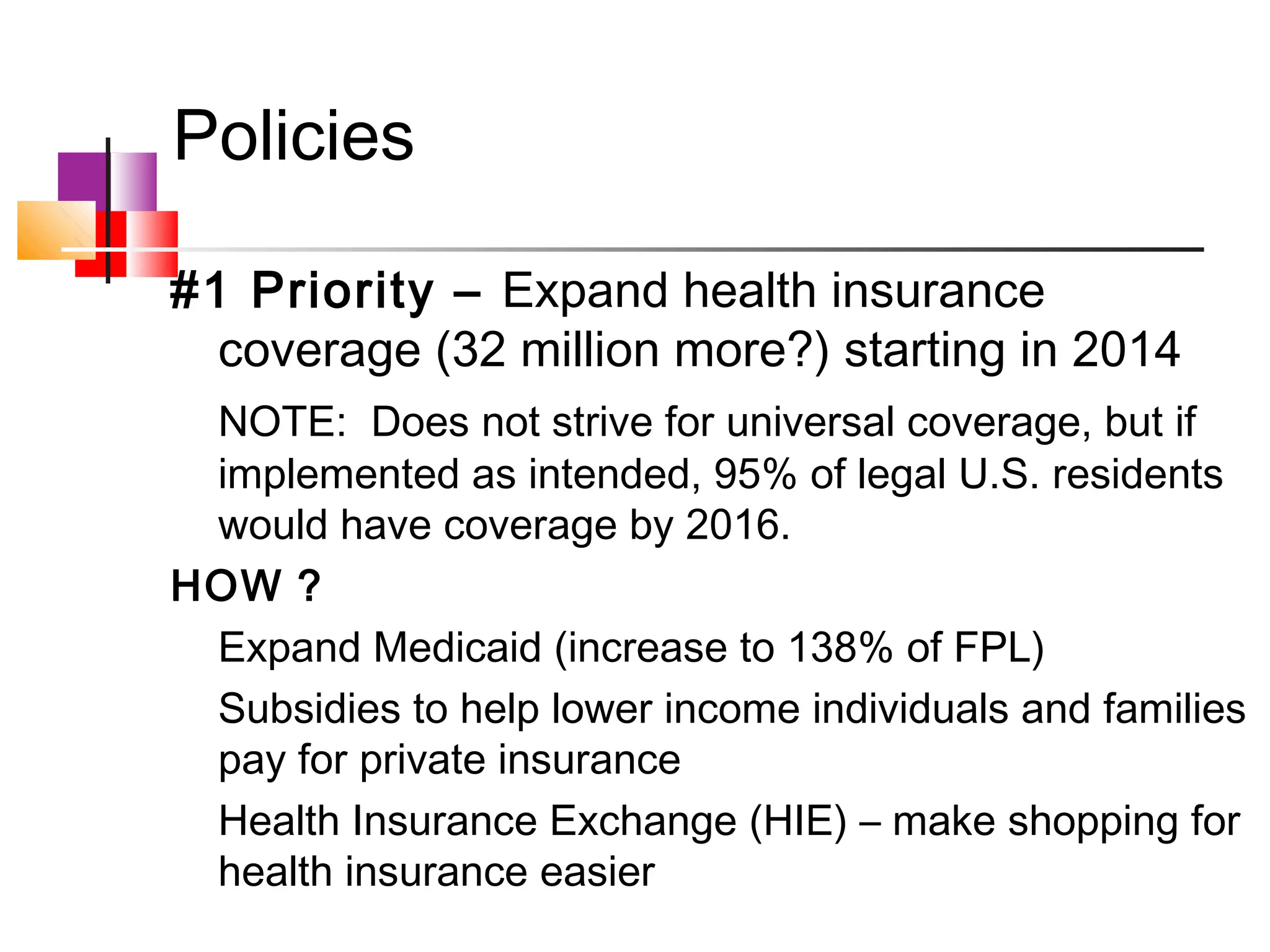 Policies

#1 Priority – Expand health insurance coverage (32 million more?) starting in 2014

NOTE: Does not strive for universal coverage, but if implemented as intended, 95% of legal U.S. residents would have coverage by 2016.

HOW ?

Expand Medicaid (increase to 138% of FPL)

Subsidies to help lower income individuals and families pay for private insurance

Health Insurance Exchange (HIE) – make shopping for health insurance easier